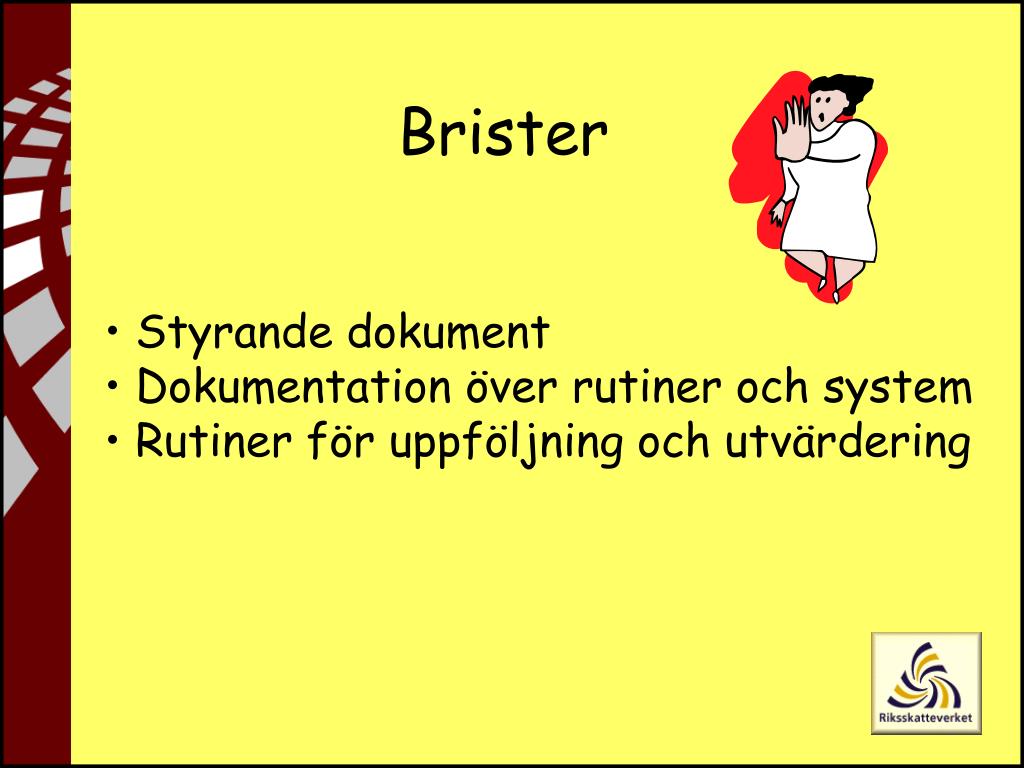 Brister

• Styrande dokument
• Dokumentation över rutiner och system
• Rutiner för uppföljning och utvärdering

Riksskatteverket